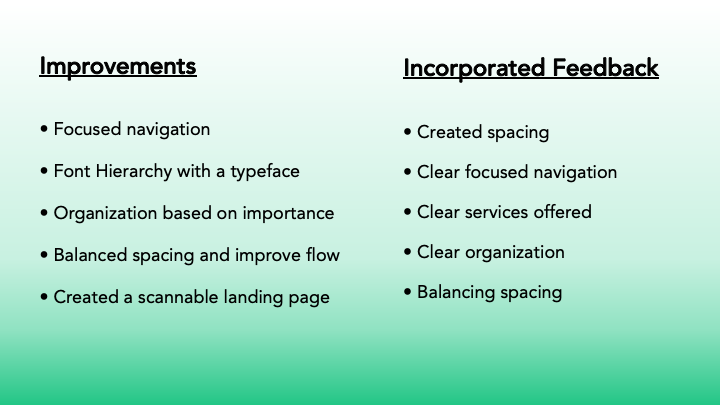 Improvements

• Focused navigation

• Font Hierarchy with a typeface

• Organization based on importance

• Balanced spacing and improve flow

• Created a scannable landing page

Incorporated Feedback

• Created spacing

• Clear focused navigation

• Clear services offered

• Clear organization

• Balancing spacing